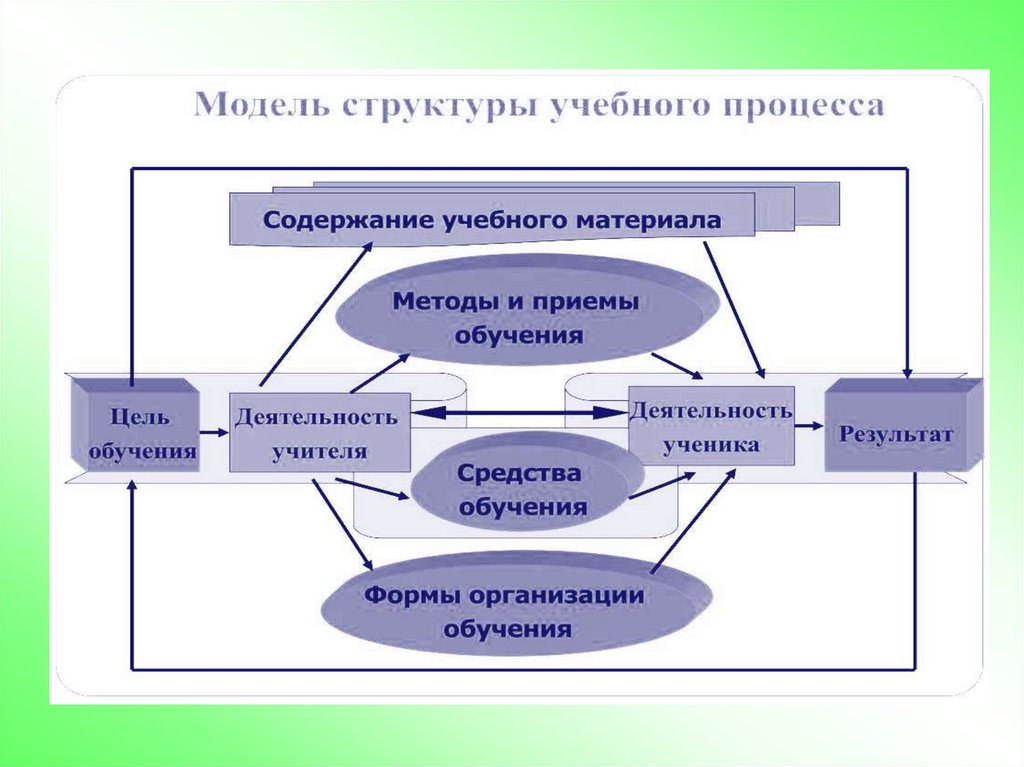 Модель структуры учебного процесса

Содержание учебного материала

Методы и приемы обучения

Цель обучения

Деятельность учителя

Деятельность ученика

Результат

Средства обучения

Формы организации обучения